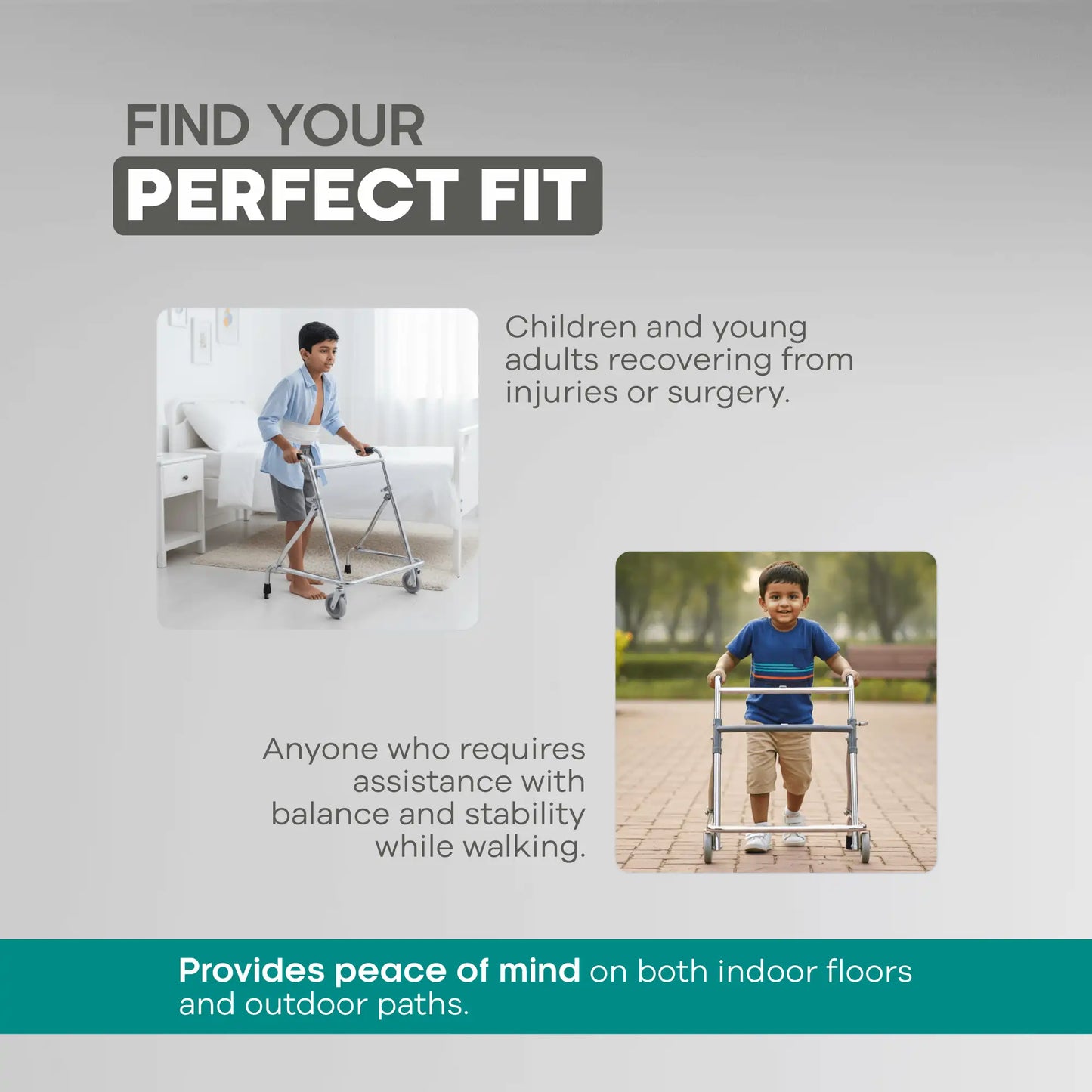 FIND YOUR
PERFECT FIT

Children and young adults recovering from injuries or surgery.

Anyone who requires assistance with balance and stability while walking.

Provides peace of mind on both indoor floors and outdoor paths.